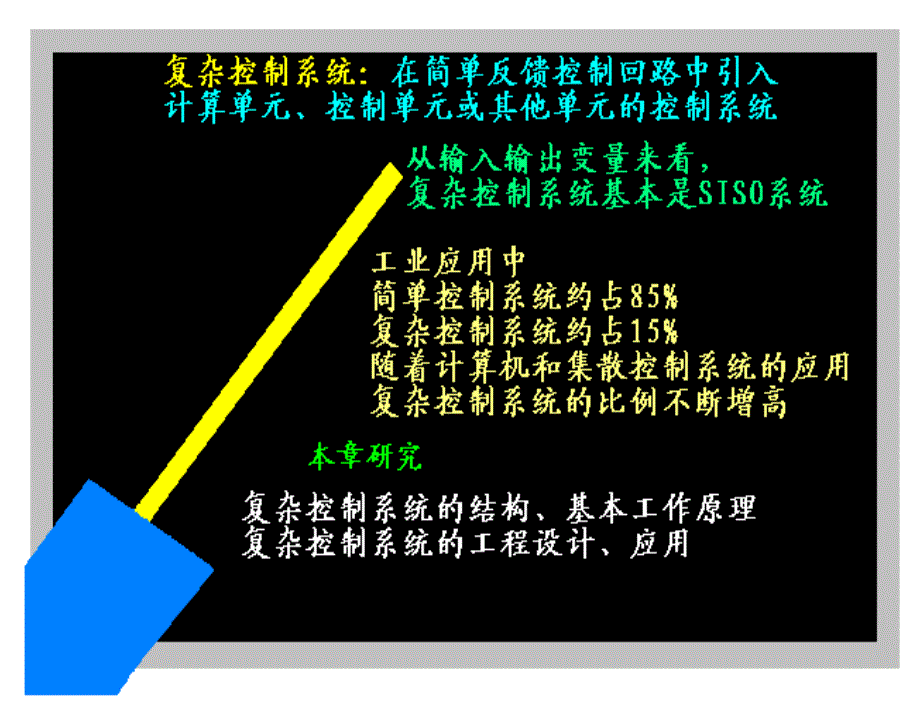 复杂控制系统：在简单反馈控制回路中引入计算单元、控制单元或其他单元的控制系统

从输入输出变量来看，
复杂控制系统基本是SISO系统

工业应用中
简单控制系统约占85%
复杂控制系统约占15%
随着计算机和集散控制系统的应用
复杂控制系统的比例不断增高

本章研究

复杂控制系统的结构、基本工作原理
复杂控制系统的工程设计、应用